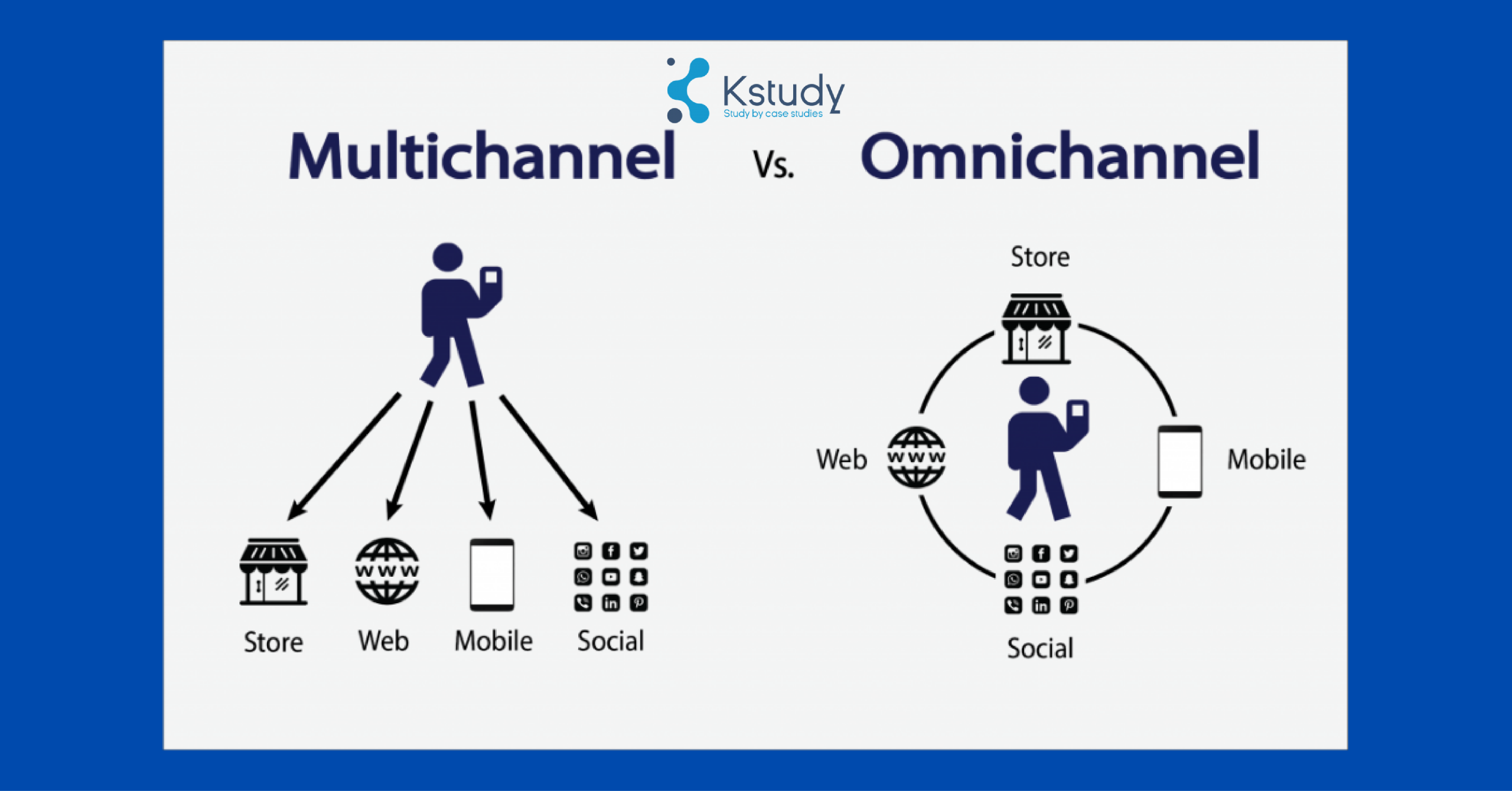 Kstudy
Study by case studies

Multichannel Vs. Omnichannel

www
Store Web Mobile Social

Store
Web www Mobile
Social